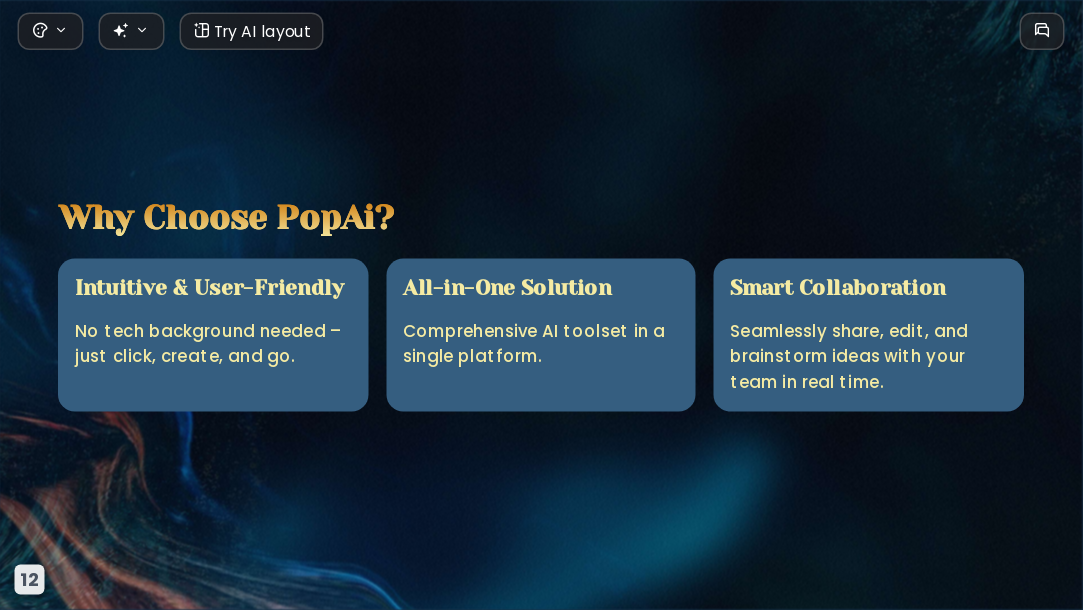 Try AI layout

Why Choose PopAi?

Intuitive & User-Friendly

No tech background needed – just click, create, and go.

All-in-One Solution

Comprehensive AI toolset in a single platform.

Smart Collaboration

Seamlessly share, edit, and brainstorm ideas with your team in real time.

12